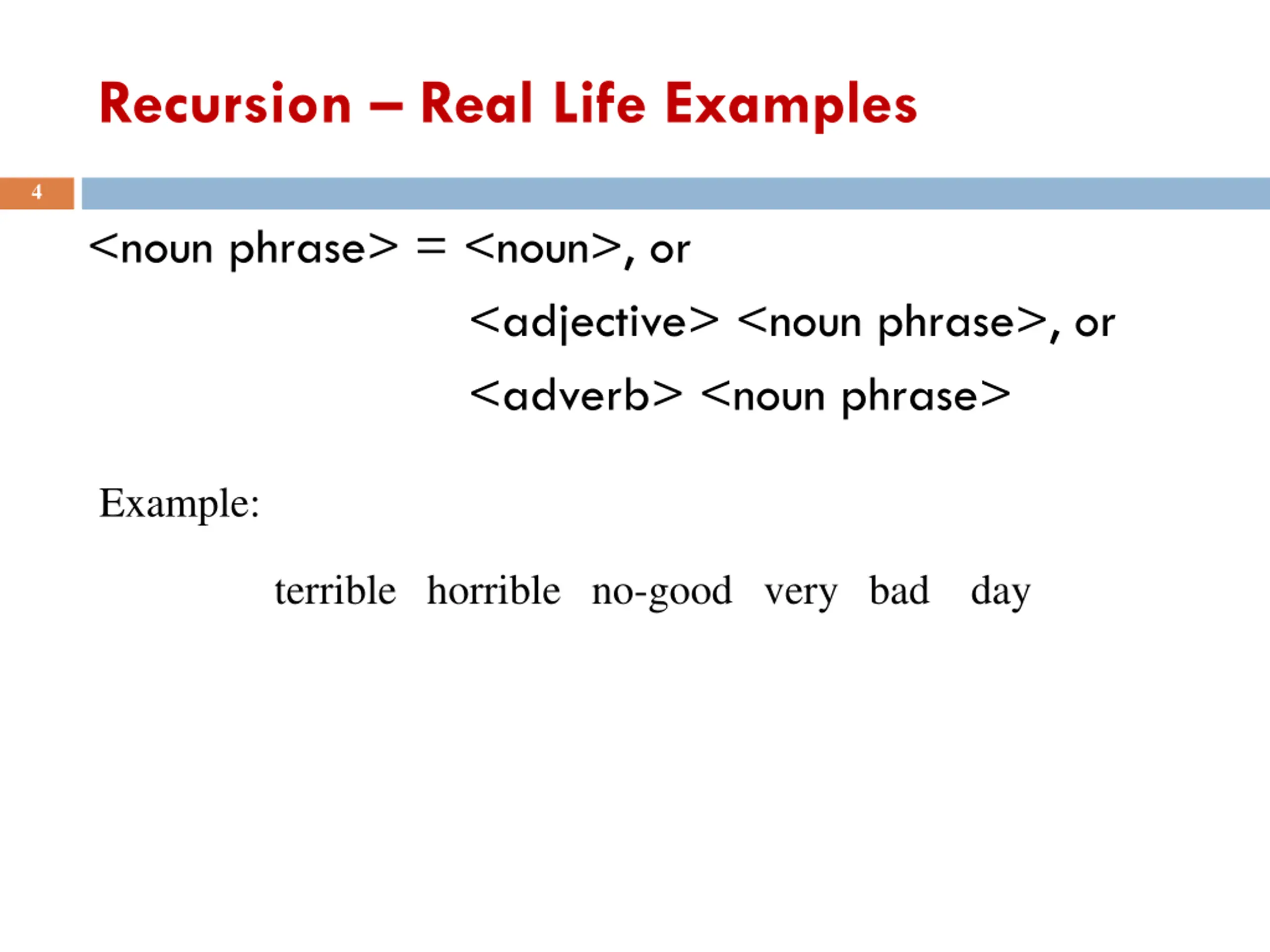 Recursion – Real Life Examples

4

<noun phrase> = <noun>, or
<adjective> <noun phrase>, or
<adverb> <noun phrase>

Example:

terrible horrible no-good very bad day